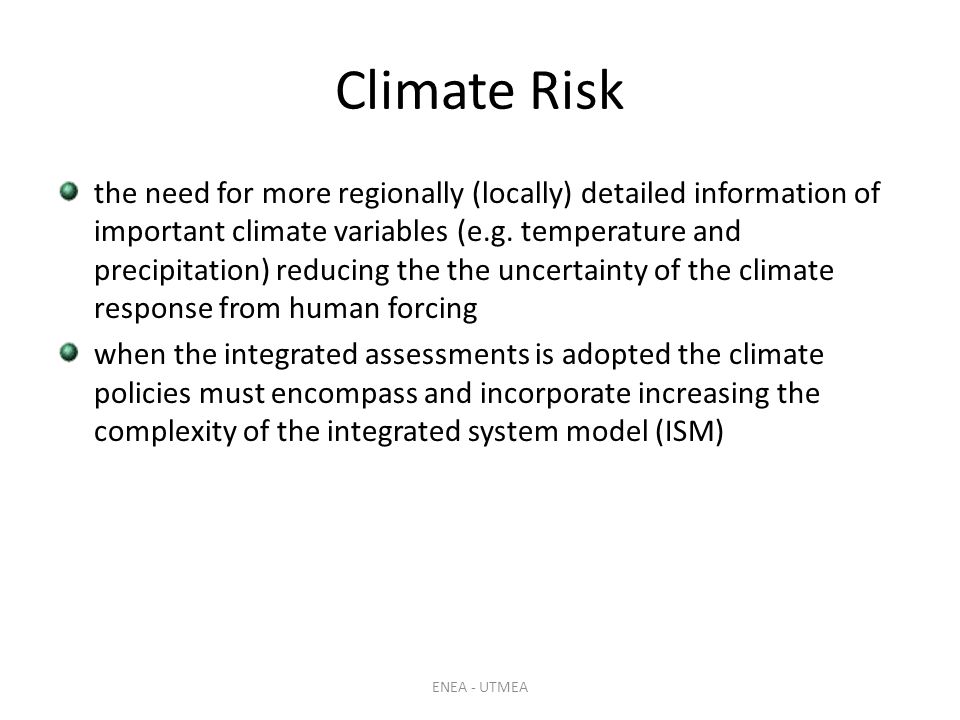 Climate Risk

the need for more regionally (locally) detailed information of important climate variables (e.g. temperature and precipitation) reducing the the uncertainty of the climate response from human forcing

when the integrated assessments is adopted the climate policies must encompass and incorporate increasing the complexity of the integrated system model (ISM)

ENEA - UTMEA